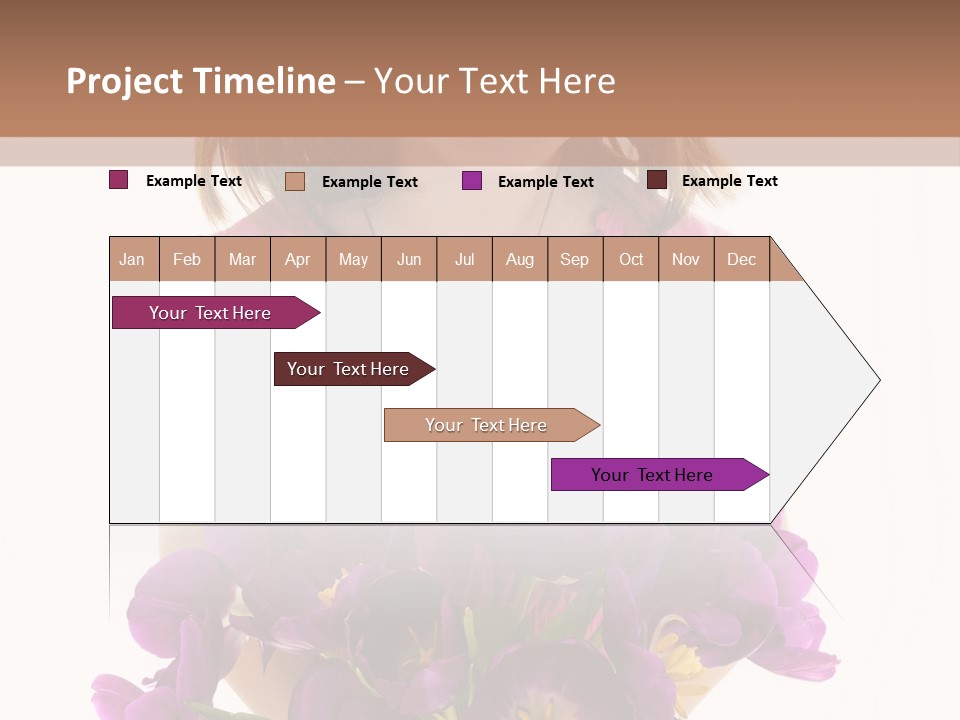 Project Timeline – Your Text Here

Example Text Example Text Example Text Example Text

| Jan | Feb | Mar | Apr | May | Jun | Jul | Aug | Sep | Oct | Nov | Dec |
|---|---|---|---|---|---|---|---|---|---|---|---|

Your Text Here

Your Text Here

Your Text Here

Your Text Here